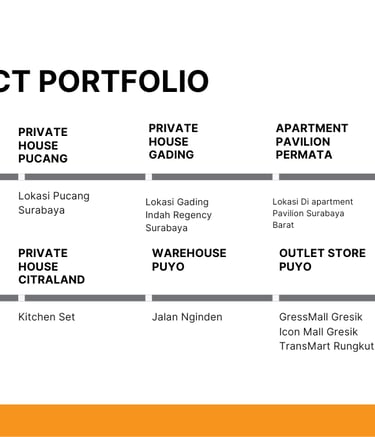 CT PORTFOLIO

PRIVATE HOUSE PUCANG

Lokasi Pucang Surabaya

PRIVATE HOUSE GADING

Lokasi Gading Indah Regency Surabaya

APARTMENT PAVILION PERMATA

Lokasi Di apartment Pavilion Surabaya Barat

PRIVATE HOUSE CITRALAND

Kitchen Set

WAREHOUSE PUYO

Jalan Nginden

OUTLET STORE PUYO

GressMall Gresik
Icon Mall Gresik
TransMart Rungkut